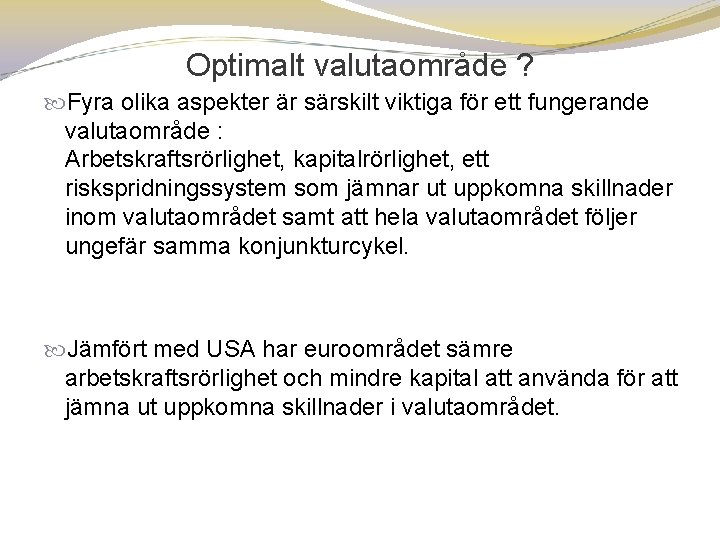 Optimalt valutaområde ?

Fyra olika aspekter är särskilt viktiga för ett fungerande valutaområde :
Arbetskraftsrörlighet, kapitalrörlighet, ett riskspridningssystem som jämnar ut uppkomna skillnader inom valutaområdet samt att hela valutaområdet följer ungefär samma konjunkturcykel.

Jämfört med USA har euroområdet sämre arbetskraftsrörlighet och mindre kapital att använda för att jämna ut uppkomna skillnader i valutaområdet.